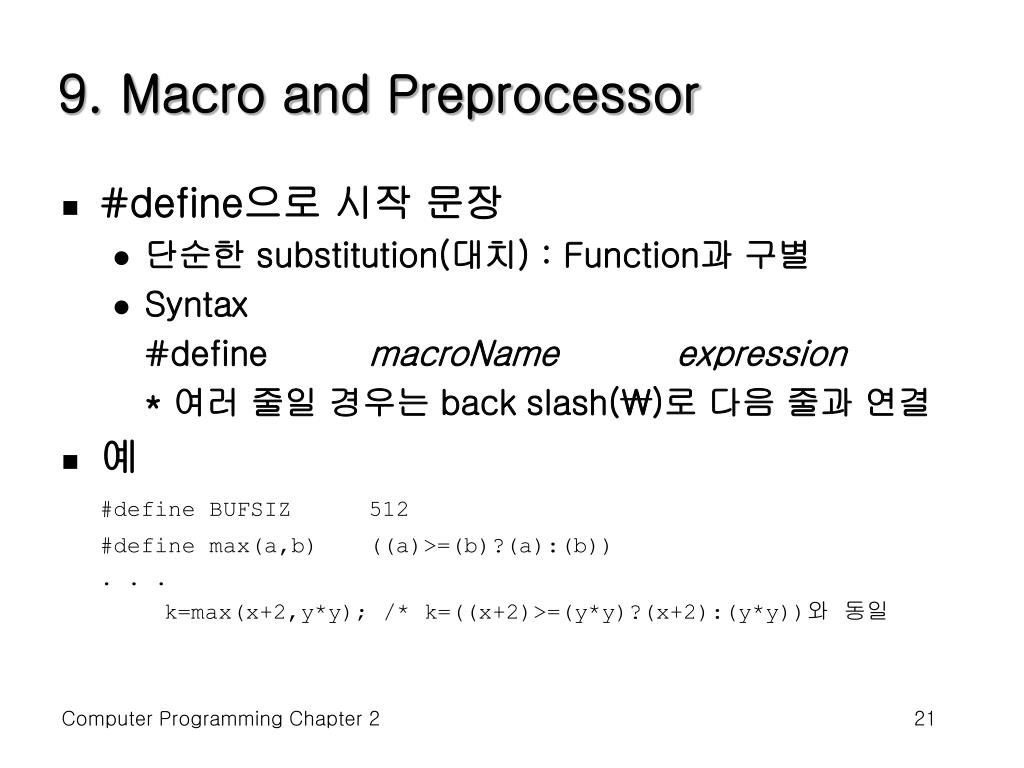 9. Macro and Preprocessor

#define으로 시작 문장

단순한 substitution(대치) : Function과 구별

Syntax

#define macroName expression

* 여러 줄일 경우는 back slash(₩)로 다음 줄과 연결

예

#define BUFSIZ 512

#define max(a,b) ((a)>=(b)?(a):(b))

. . .

k=max(x+2,y*y); /* k=((x+2)>=(y*y)?(x+2):(y*y))와 동일

Computer Programming Chapter 2

21